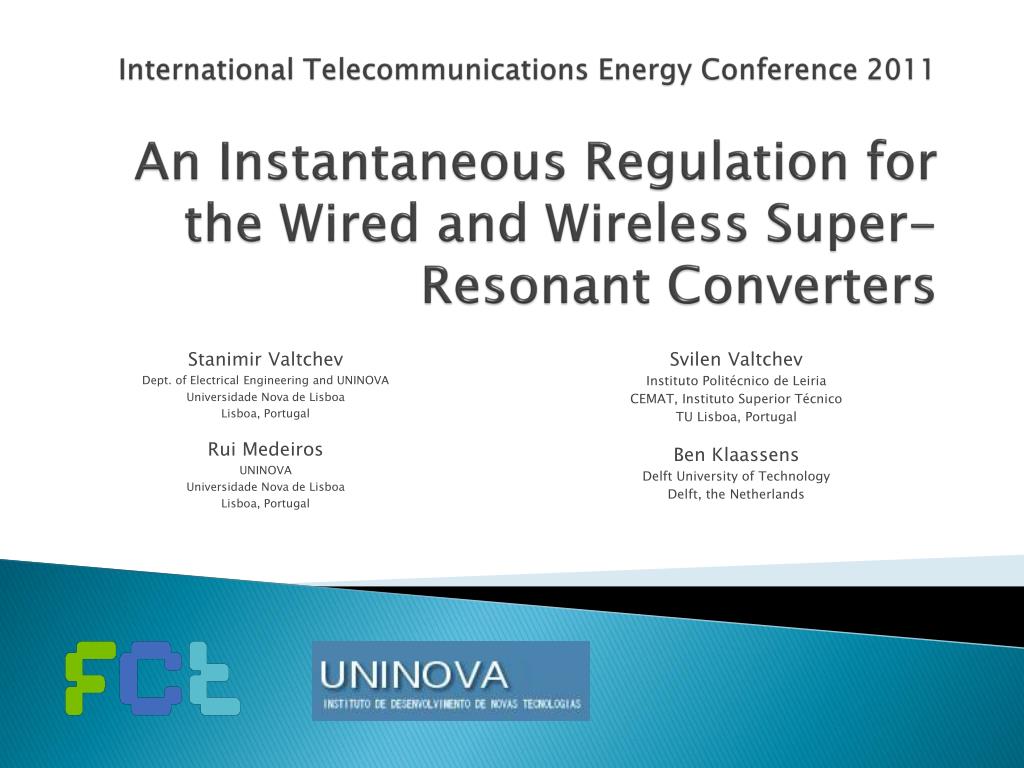 International Telecommunications Energy Conference 2011

An Instantaneous Regulation for the Wired and Wireless Super-Resonant Converters

Stanimir Valtchev
Dept. of Electrical Engineering and UNINOVA
Universidade Nova de Lisboa
Lisboa, Portugal

Rui Medeiros
UNINOVA
Universidade Nova de Lisboa
Lisboa, Portugal

Svilen Valtchev
Instituto Politécnico de Leiria
CEMAT, Instituto Superior Técnico
TU Lisboa, Portugal

Ben Klaassens
Delft University of Technology
Delft, the Netherlands

FCt

UNINOVA
INSTITUTO DE DESENVOLVIMENTO DE NOVAS TECNOLOGIAS